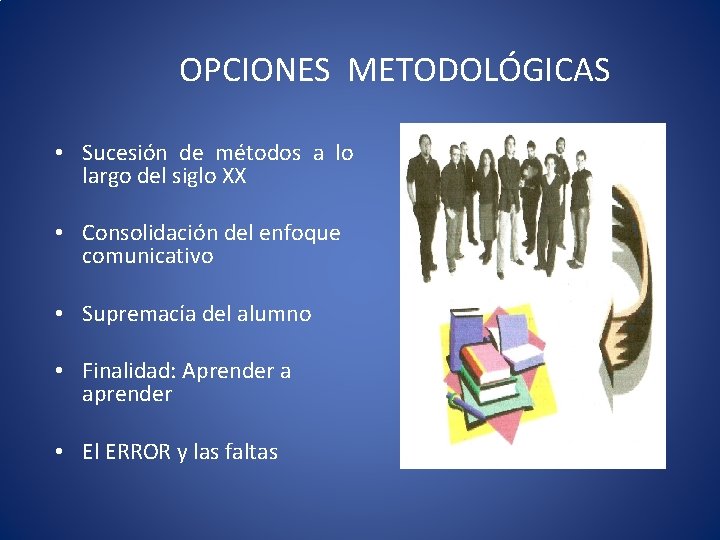 OPCIONES METODOLÓGICAS

• Sucesión de métodos a lo largo del siglo XX

• Consolidación del enfoque comunicativo

• Supremacía del alumno

• Finalidad: Aprender a aprender

• El ERROR y las faltas